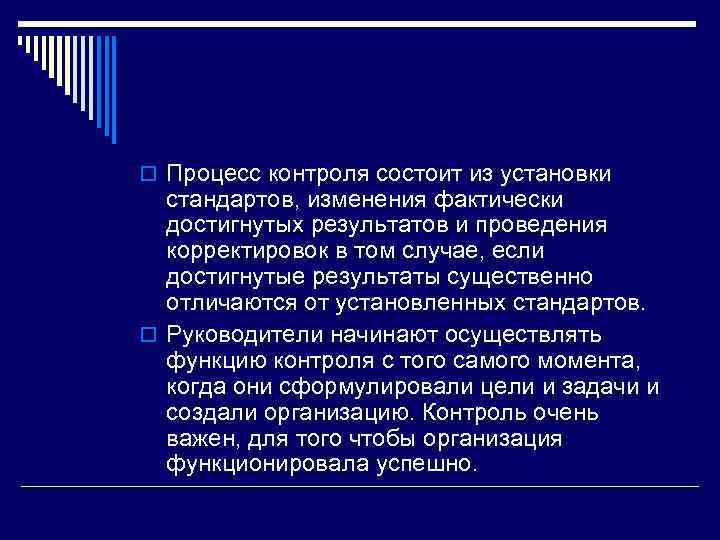 Процесс контроля состоит из установки стандартов, изменения фактически достигнутых результатов и проведения корректировок в том случае, если достигнутые результаты существенно отличаются от установленных стандартов.

Руководители начинают осуществлять функцию контроля с того самого момента, когда они сформулировали цели и задачи и создали организацию. Контроль очень важен, для того чтобы организация функционировала успешно.